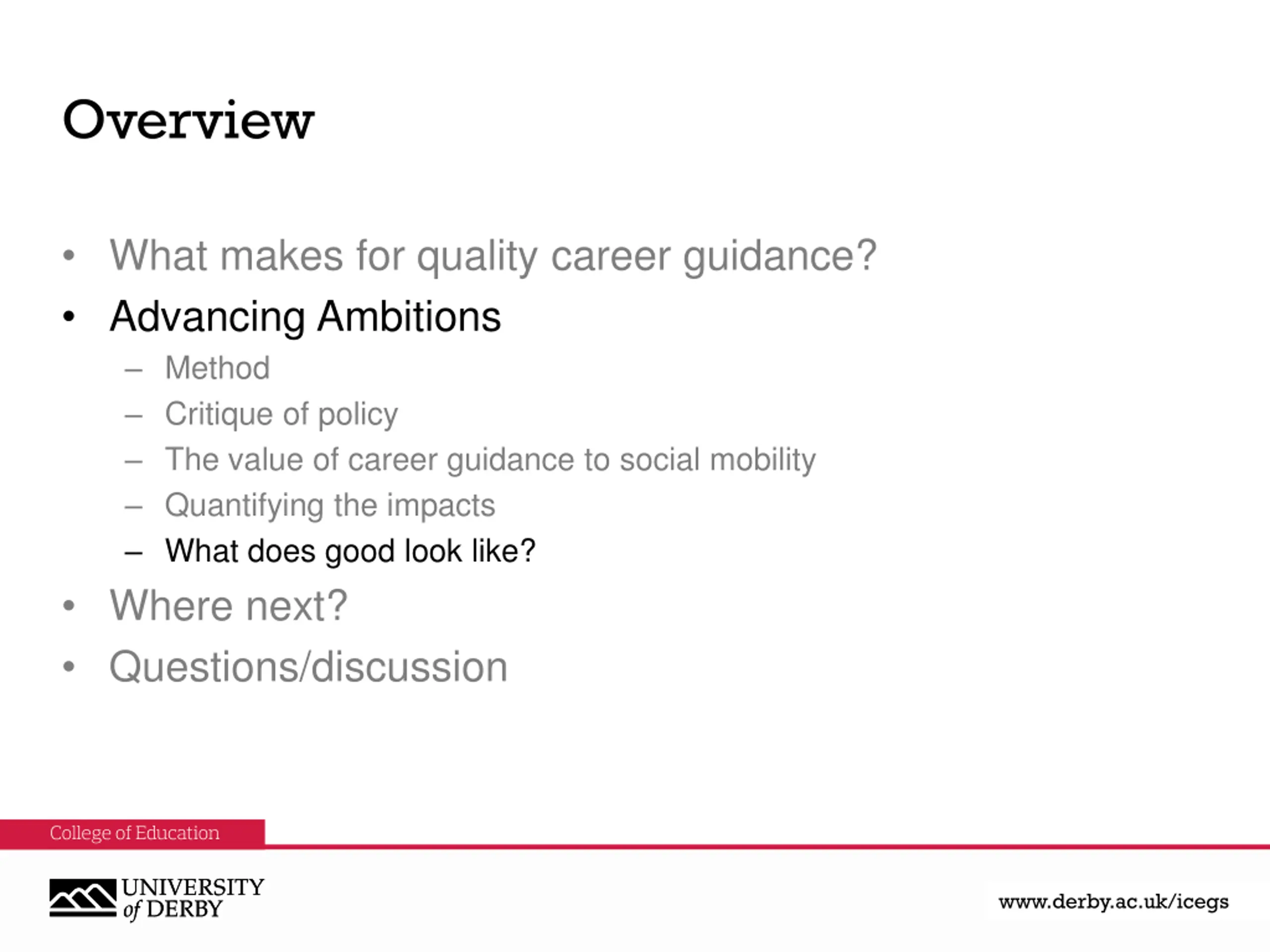 Overview

• What makes for quality career guidance?
• Advancing Ambitions
  – Method
  – Critique of policy
  – The value of career guidance to social mobility
  – Quantifying the impacts
  – What does good look like?
• Where next?
• Questions/discussion

College of Education

UNIVERSITY of DERBY

www.derby.ac.uk/icegs